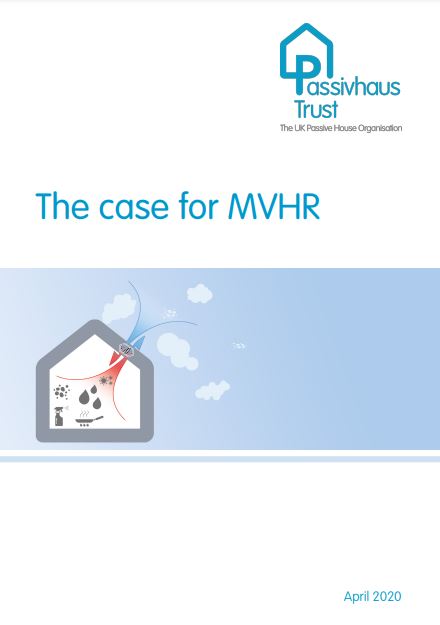 Passivhaus Trust
The UK Passive House Organisation

The case for MVHR

April 2020